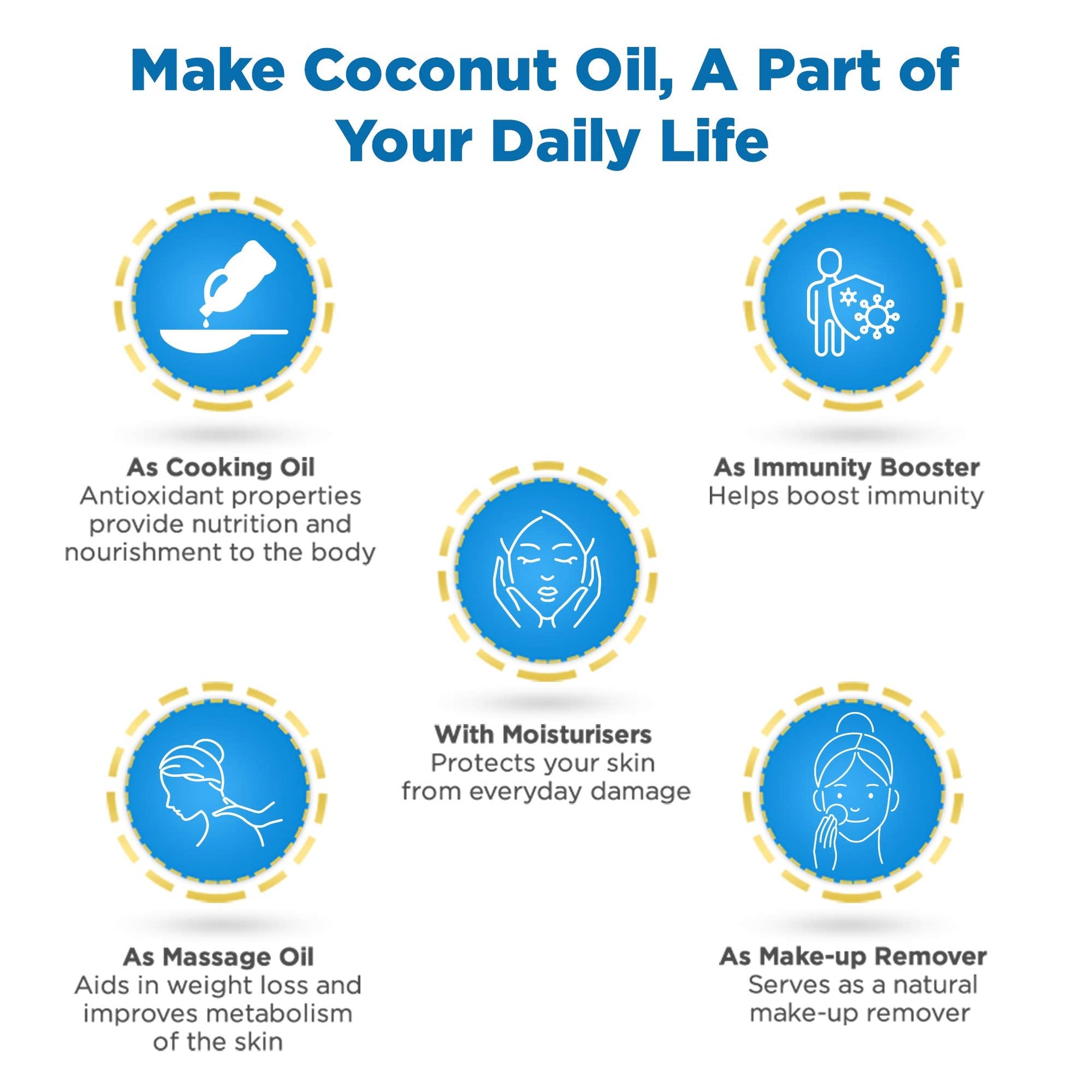 Make Coconut Oil, A Part of Your Daily Life

As Cooking Oil
Antioxidant properties provide nutrition and nourishment to the body

As Immunity Booster
Helps boost immunity

With Moisturisers
Protects your skin from everyday damage

As Massage Oil
Aids in weight loss and improves metabolism of the skin

As Make-up Remover
Serves as a natural make-up remover